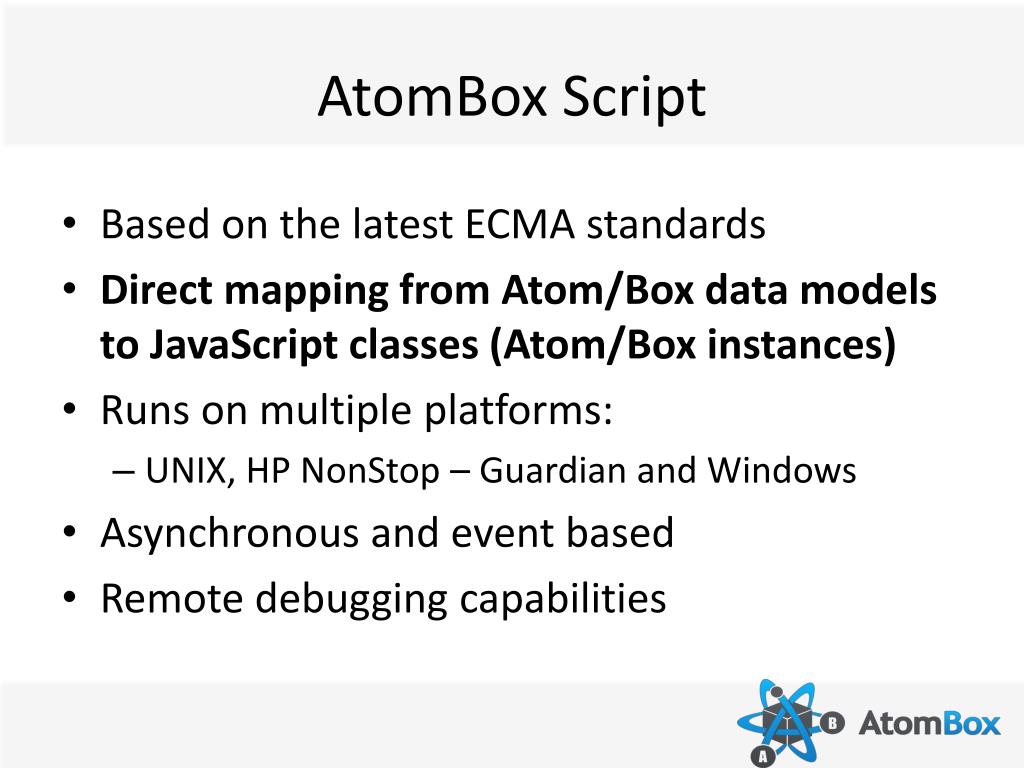 AtomBox Script

• Based on the latest ECMA standards
• **Direct mapping from Atom/Box data models to JavaScript classes (Atom/Box instances)**
• Runs on multiple platforms:
  – UNIX, HP NonStop – Guardian and Windows
• Asynchronous and event based
• Remote debugging capabilities

B A AtomBox